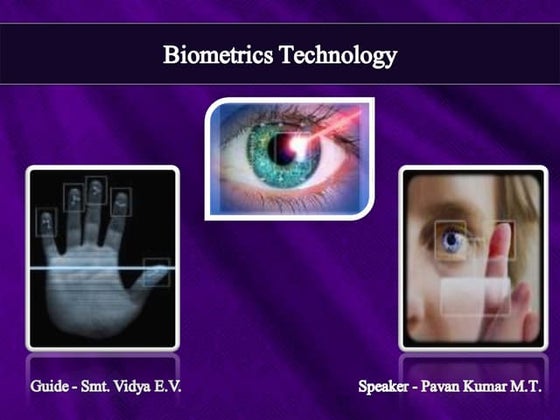 Biometrics Technology

Guide - Smt. Vidya E.V.

Speaker - Pavan Kumar M.T.